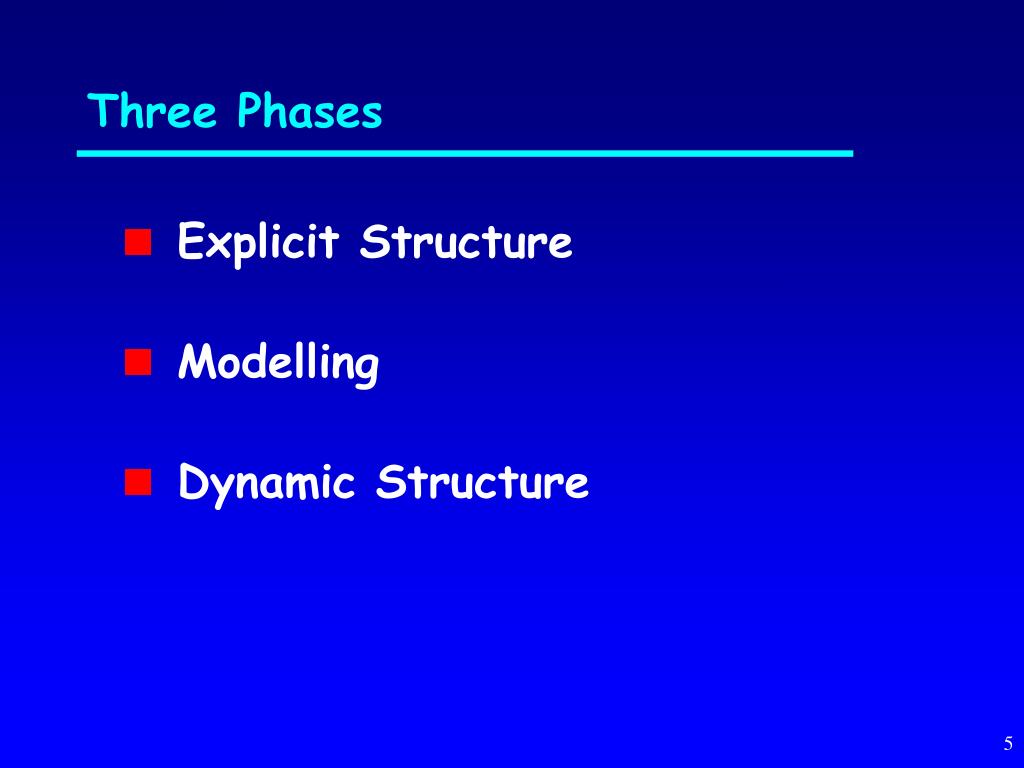 Three Phases

Explicit Structure

Modelling

Dynamic Structure

5